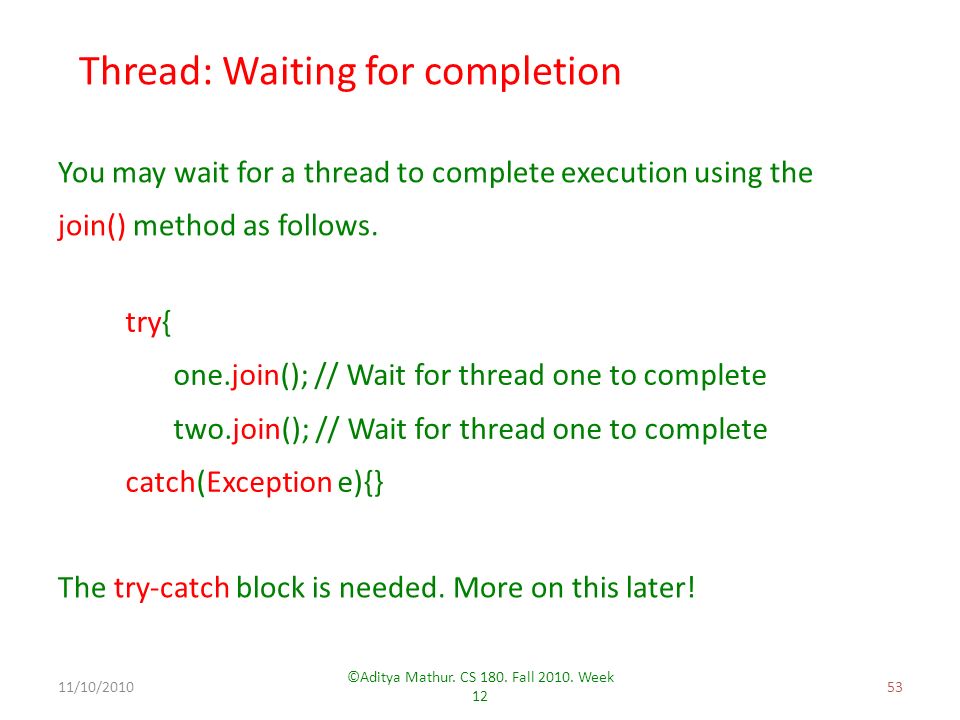 Thread: Waiting for completion

You may wait for a thread to complete execution using the join() method as follows.

try{
one.join(); // Wait for thread one to complete
two.join(); // Wait for thread one to complete
catch(Exception e){}

The try-catch block is needed. More on this later!

11/10/2010

©Aditya Mathur. CS 180. Fall 2010. Week 12

53